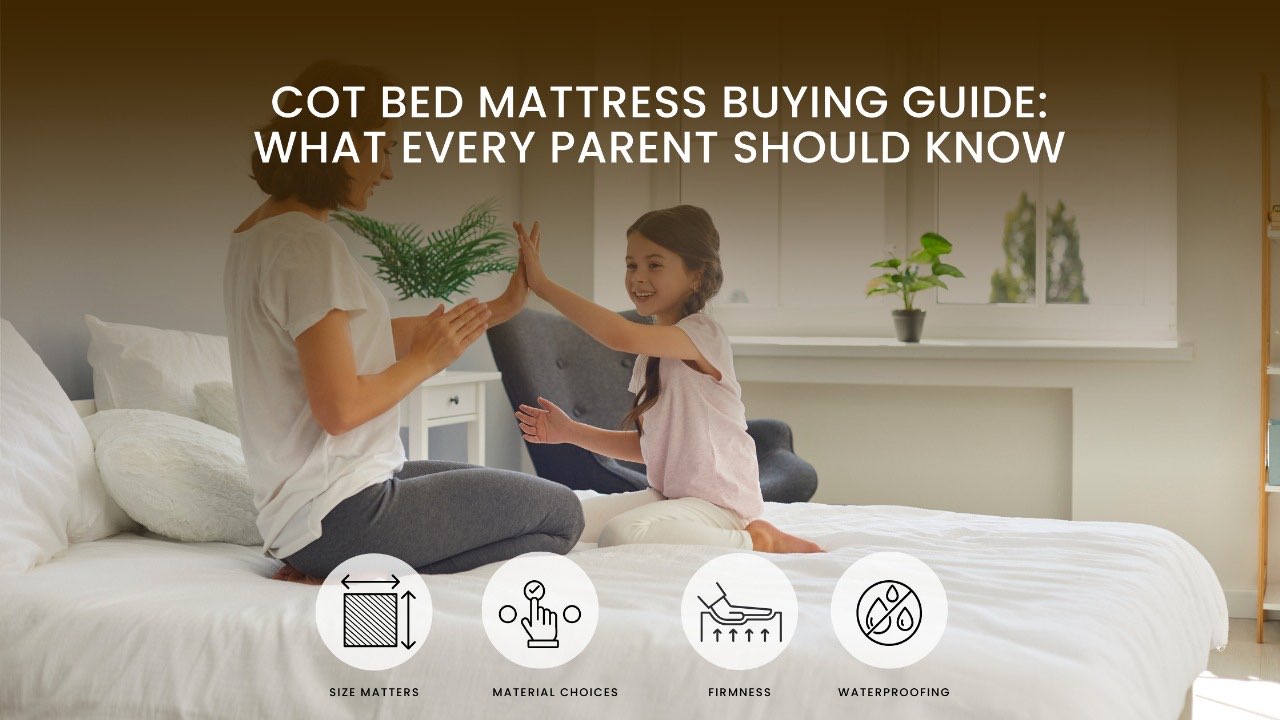 COT BED MATTRESS BUYING GUIDE: WHAT EVERY PARENT SHOULD KNOW

SIZE MATTERS

MATERIAL CHOICES

FIRMNESS

WATERPROOFING